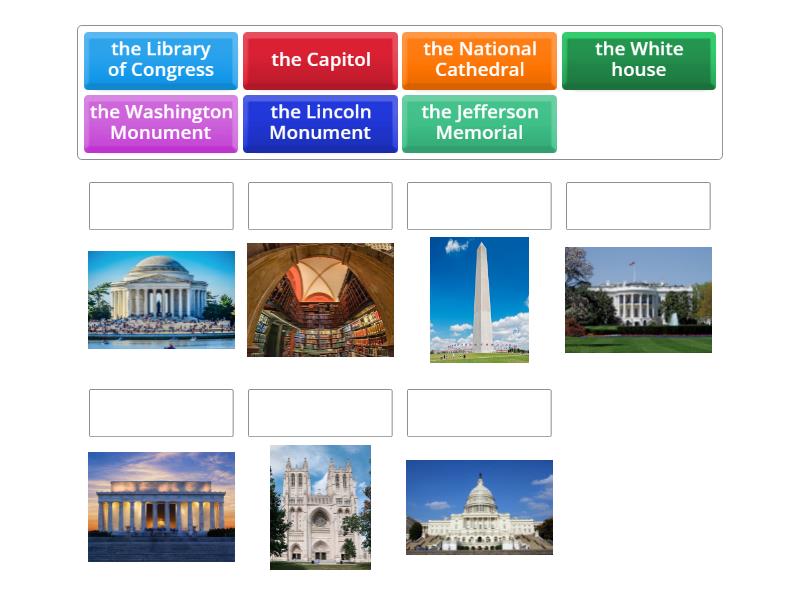 the Library of Congress

the Capitol

the National Cathedral

the White house

the Washington Monument

the Lincoln Monument

the Jefferson Memorial